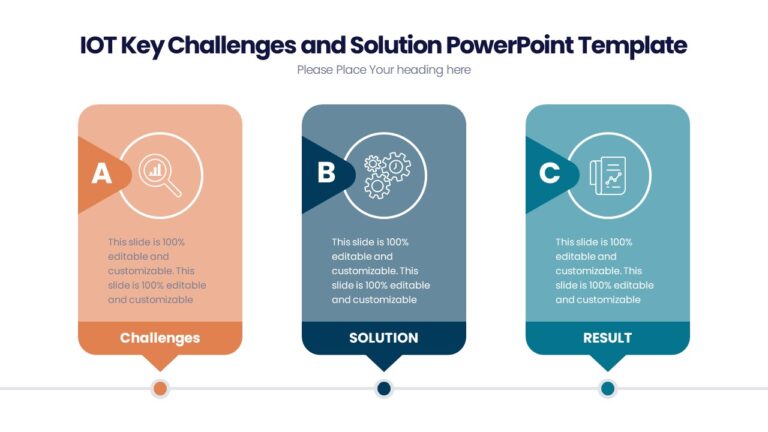 IOT Key Challenges and Solution PowerPoint Template

Please Place Your heading here

A

This slide is 100% editable and customizable. This slide is 100% editable and customizable

Challenges

B

This slide is 100% editable and customizable. This slide is 100% editable and customizable

SOLUTION

C

This slide is 100% editable and customizable. This slide is 100% editable and customizable

RESULT